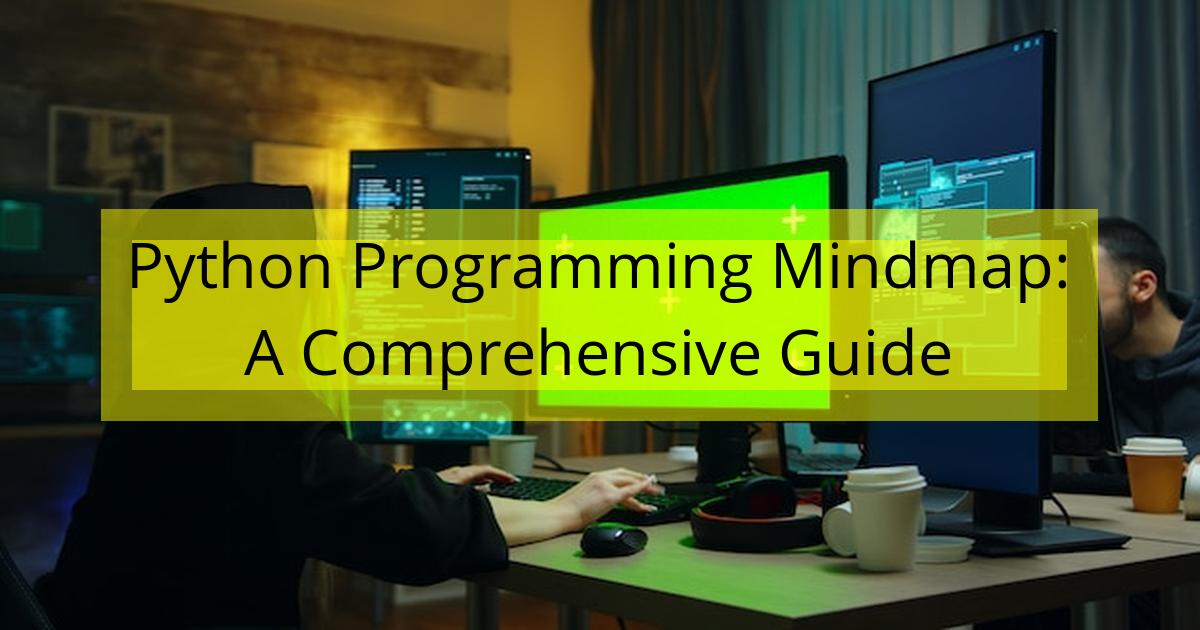 Python Programming Mindmap: A Comprehensive Guide